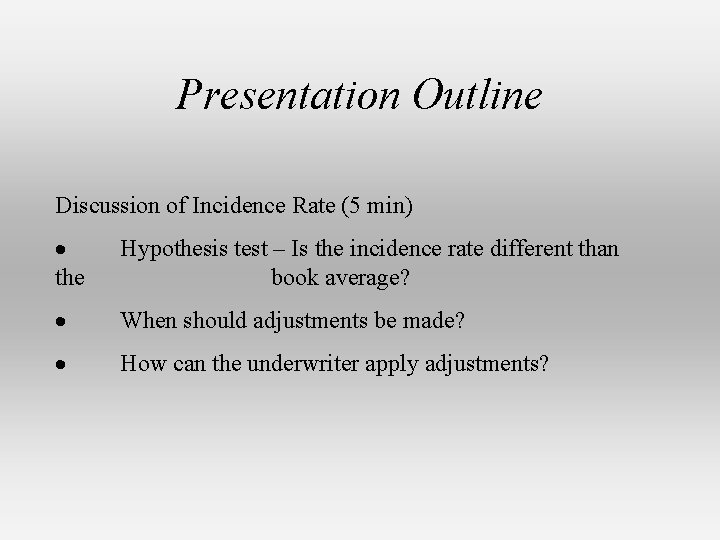 Presentation Outline

Discussion of Incidence Rate (5 min)

• Hypothesis test – Is the incidence rate different than the book average?

• When should adjustments be made?

• How can the underwriter apply adjustments?